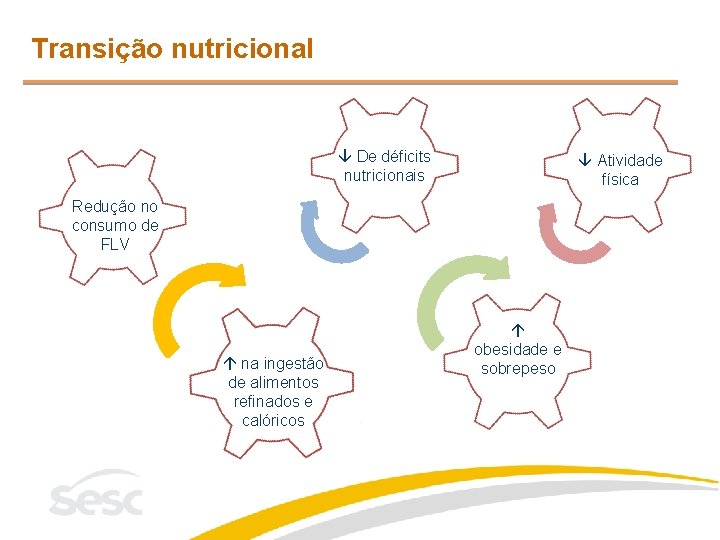 Transição nutricional

Redução no consumo de FLV

↑ na ingestão de alimentos refinados e calóricos

↓ De déficits nutricionais

↑ obesidade e sobrepeso

↓ Atividade física

sesc